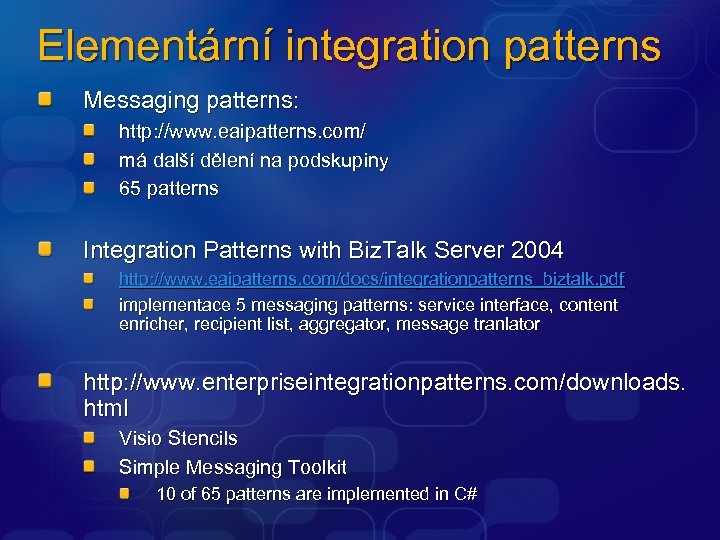 Elementární integration patterns

Messaging patterns:

http://www.eaipatterns.com/

má další dělení na podskupiny

65 patterns

Integration Patterns with BizTalk Server 2004

http://www.eaipatterns.com/docs/integrationpatterns_biztalk.pdf

implementace 5 messaging patterns: service interface, content enricher, recipient list, aggregator, message tranlator

http://www.enterpriseintegrationpatterns.com/downloads.html

Visio Stencils

Simple Messaging Toolkit

10 of 65 patterns are implemented in C#